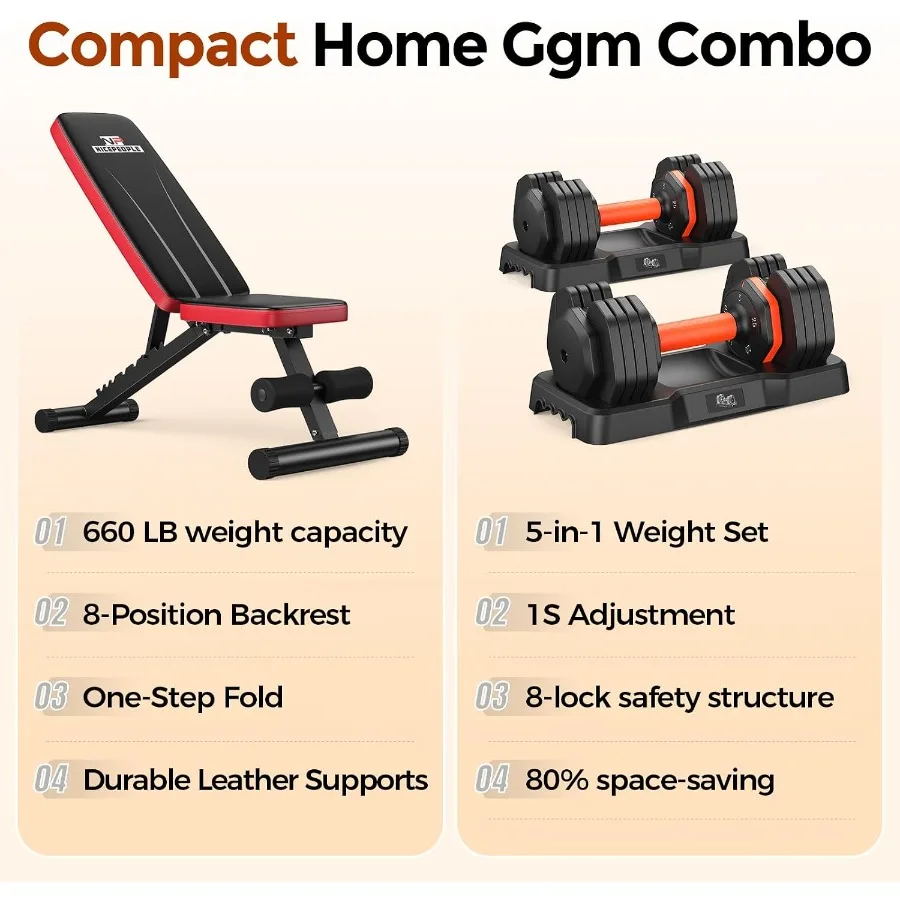 Compact Home Ggm Combo

NICEPEOPLE

01 660 LB weight capacity

02 8-Position Backrest

03 One-Step Fold

04 Durable Leather Supports

01 5-in-1 Weight Set

02 1S Adjustment

03 8-lock safety structure

04 80% space-saving